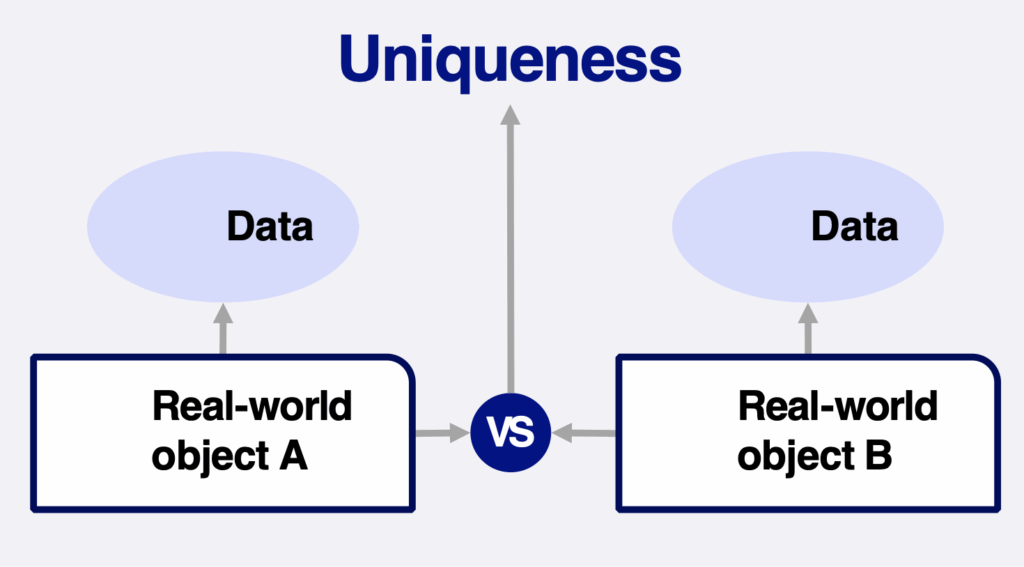 Uniqueness

Data

Data

Real-world object A

VS

Real-world object B